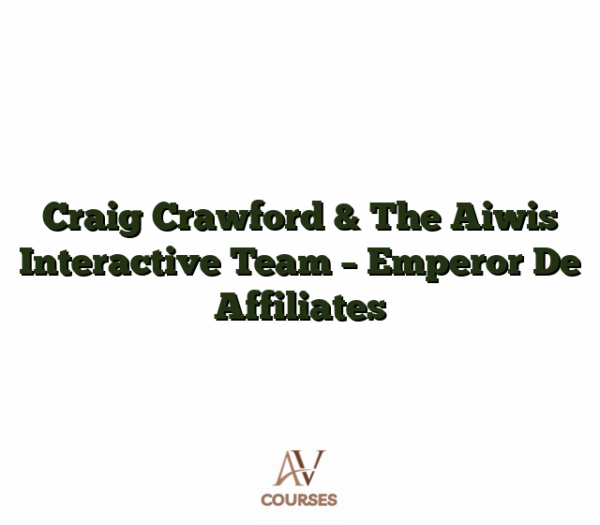 Craig Crawford & The Aiwis Interactive Team – Emperor De Affiliates

AV
COURSES